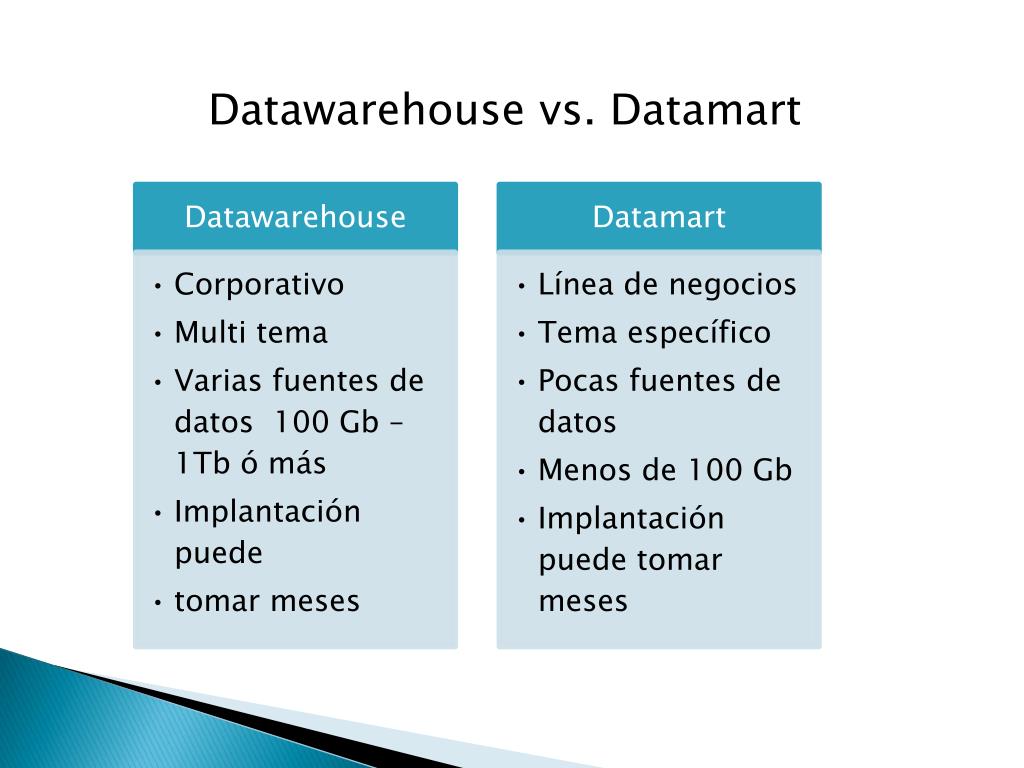 Datawarehouse vs. Datamart

Datawarehouse

• Corporativo
• Multi tema
• Varias fuentes de datos 100 Gb – 1Tb ó más
• Implantación puede
• tomar meses

Datamart

• Línea de negocios
• Tema específico
• Pocas fuentes de datos
• Menos de 100 Gb
• Implantación puede tomar meses